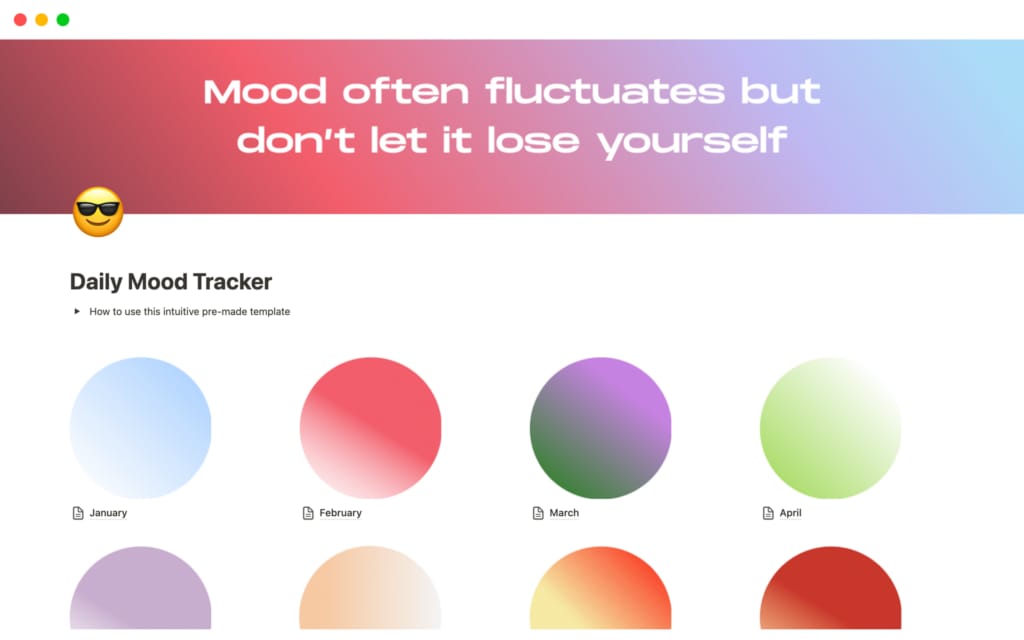 Mood often fluctuates but don't let it lose yourself

Daily Mood Tracker

How to use this intuitive pre-made template

January

February

March

April